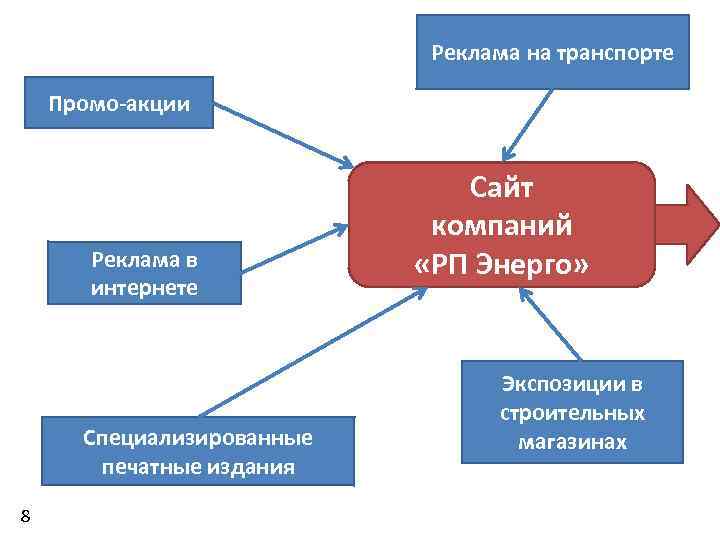 Реклама на транспорте

Промо-акции

Сайт компаний «РП Энерго»

Реклама в интернете

Экспозиции в строительных магазинах

Специализированные печатные издания

8